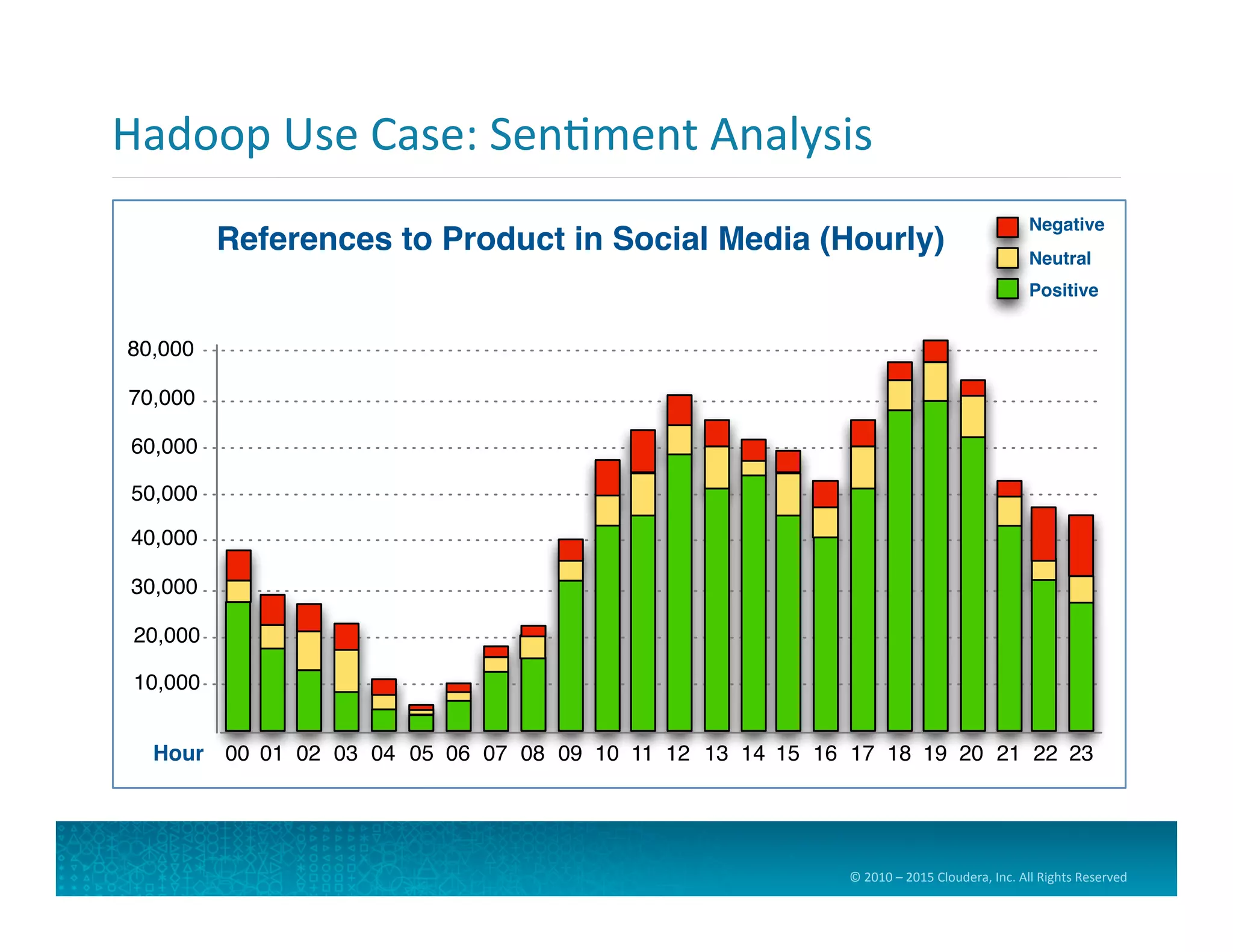 Hadoop Use Case: Sentiment Analysis

References to Product in Social Media (Hourly)

Negative
Neutral
Positive

80,000
70,000
60,000
50,000
40,000
30,000
20,000
10,000

Hour 00 01 02 03 04 05 06 07 08 09 10 11 12 13 14 15 16 17 18 19 20 21 22 23

© 2010 – 2015 Cloudera, Inc. All Rights Reserved